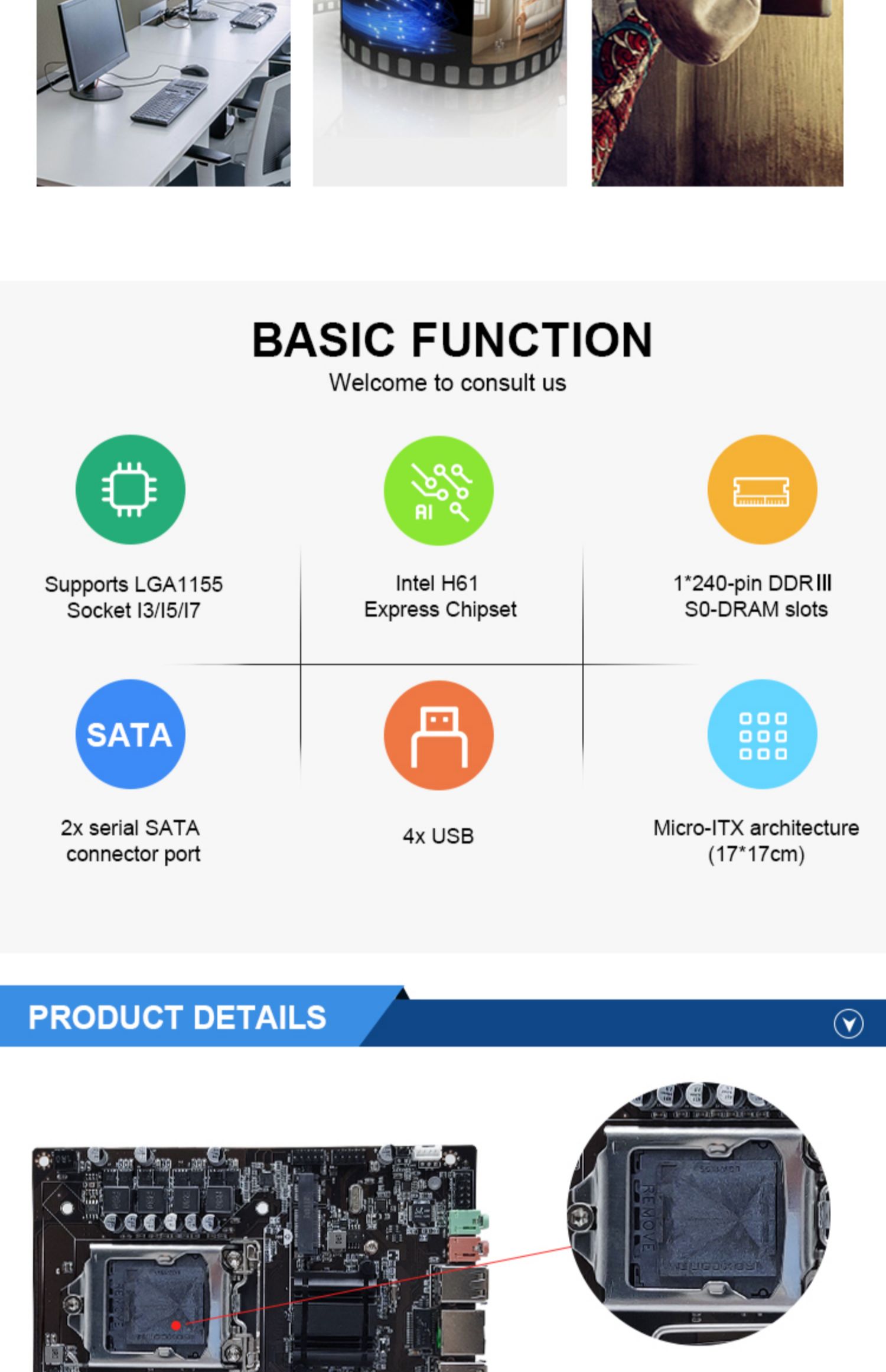 BASIC FUNCTION
Welcome to consult us

AI

Supports LGA1155 Socket I3/I5/I7

Intel H61 Express Chipset

1*240-pin DDRIII S0-DRAM slots

SATA

2x serial SATA connector port

4x USB

Micro-ITX architecture (17*17cm)

PRODUCT DETAILS

REMOVE